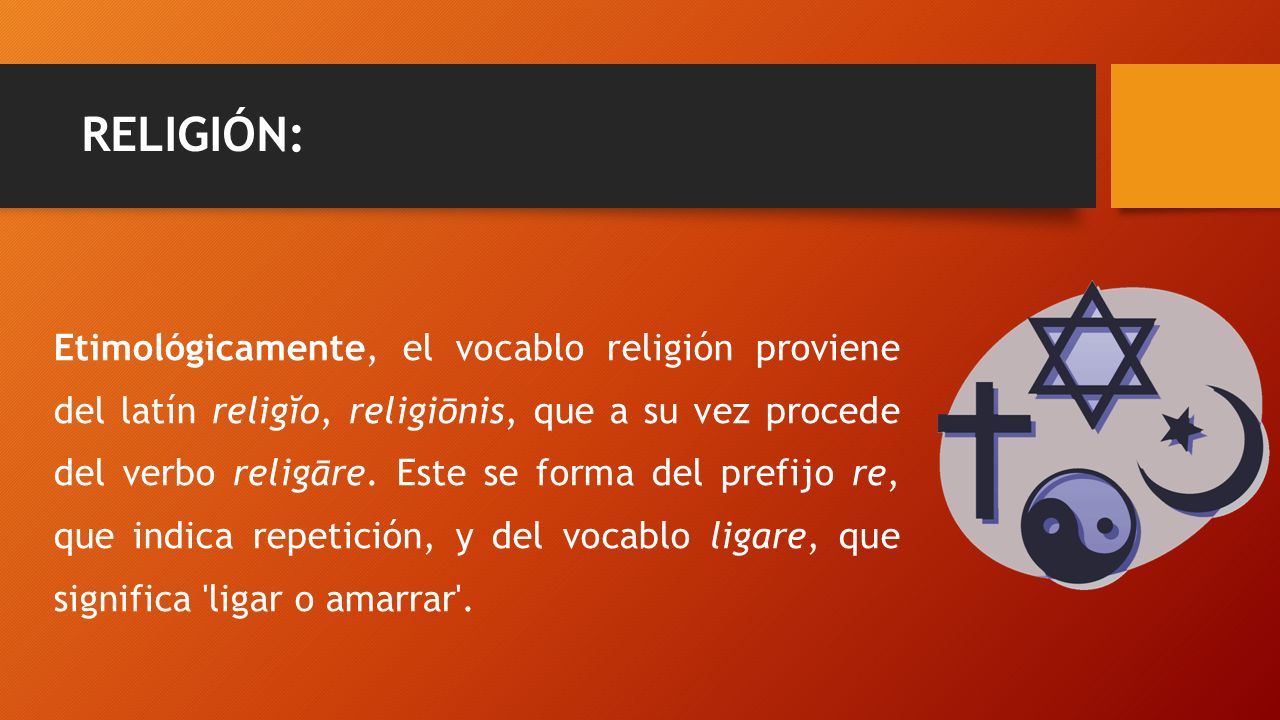 RELIGIÓN:

Etimológicamente, el vocablo religión proviene del latín religĭo, religiōnis, que a su vez procede del verbo religāre. Este se forma del prefijo re, que indica repetición, y del vocablo ligare, que significa 'ligar o amarrar'.